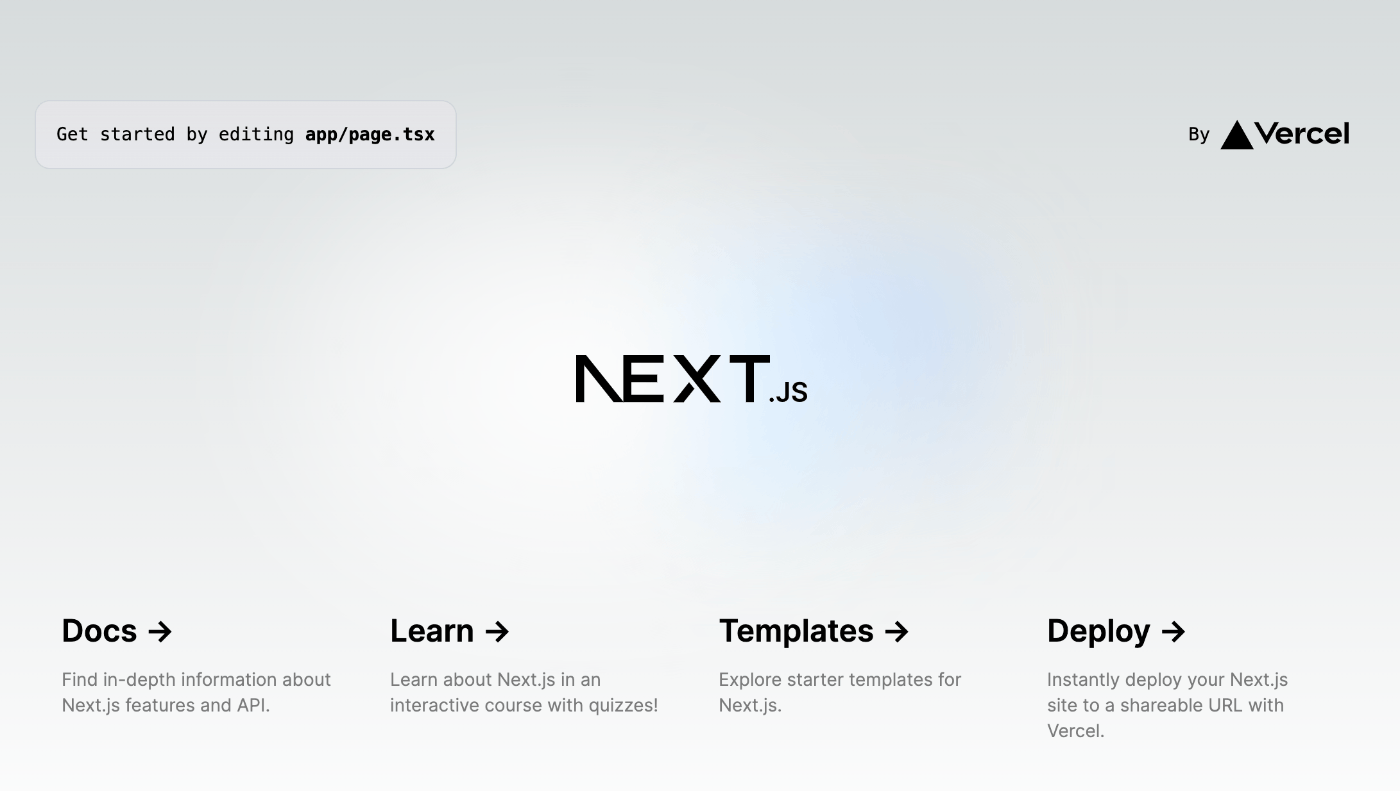 Get started by editing app/page.tsx

By Vercel

NEXT.JS

Docs ->

Find in-depth information about Next.js features and API.

Learn ->

Learn about Next.js in an interactive course with quizzes!

Templates ->

Explore starter templates for Next.js.

Deploy ->

Instantly deploy your Next.js site to a shareable URL with Vercel.